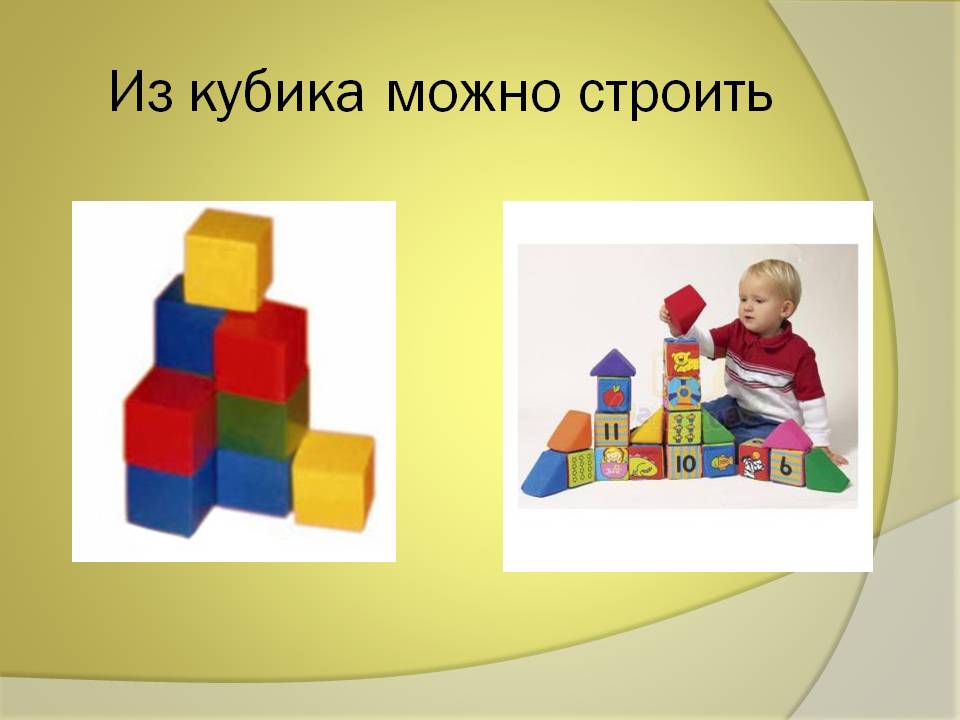 Из кубика можно строить

11

10

6